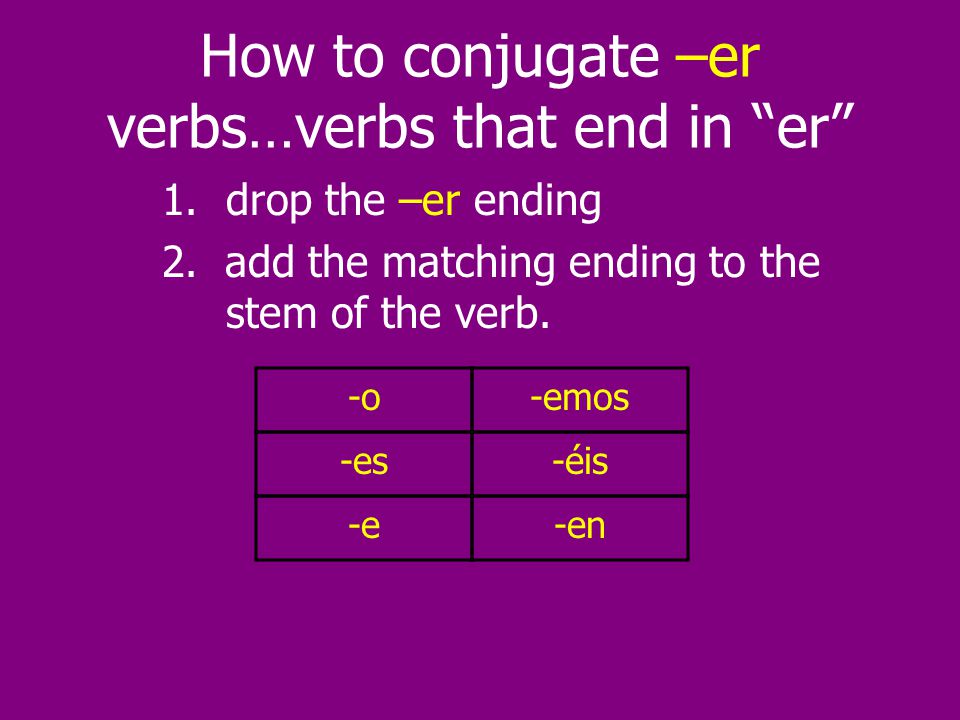 How to conjugate –er verbs…verbs that end in “er”

1. drop the –er ending
2. add the matching ending to the stem of the verb.

| -o | -emos |
|---|---|
| -es | -éis |
| -e | -en |